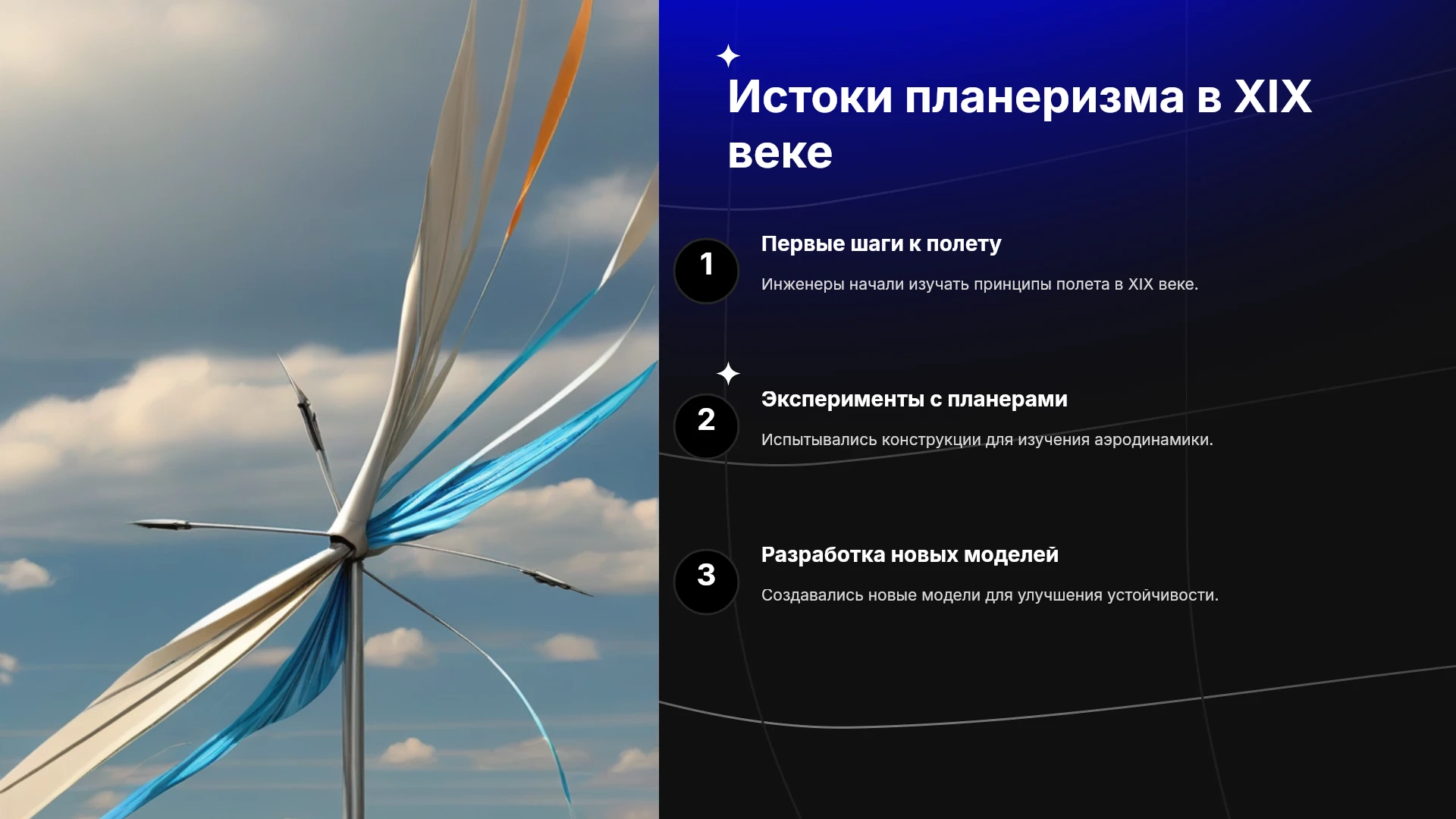 Истоки планеризма в XIX веке

1

Первые шаги к полету

Инженеры начали изучать принципы полета в XIX веке.

2

Эксперименты с планерами

Испытывались конструкции для изучения аэродинамики.

3

Разработка новых моделей

Создавались новые модели для улучшения устойчивости.